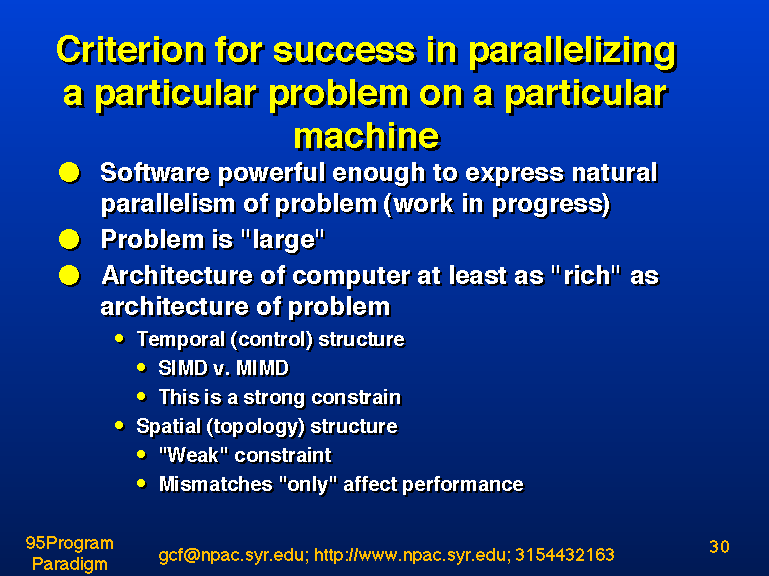 Criterion for success in parallelizing a particular problem on a particular machine

- Software powerful enough to express natural parallelism of problem (work in progress)
- Problem is "large"
- Architecture of computer at least as "rich" as architecture of problem
  - Temporal (control) structure
    - SIMD v. MIMD
    - This is a strong constrain
  - Spatial (topology) structure
    - "Weak" constraint
    - Mismatches "only" affect performance

95Program Paradigm

gcf@npac.syr.edu; http://www.npac.syr.edu; 3154432163

30